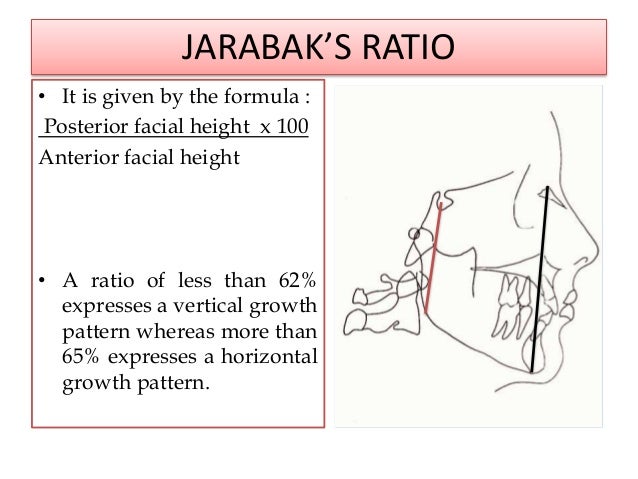 JARABAK'S RATIO

• It is given by the formula :
Posterior facial height x 100
Anterior facial height

• A ratio of less than 62% expresses a vertical growth pattern whereas more than 65% expresses a horizontal growth pattern.